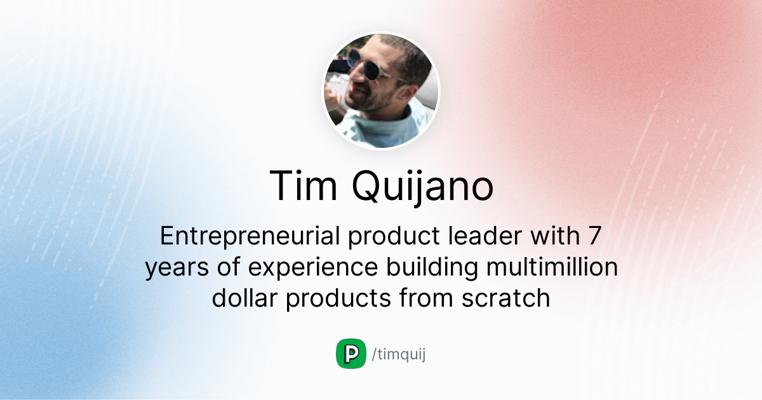 Tim Quijano

Entrepreneurial product leader with 7 years of experience building multimillion dollar products from scratch

P /timquij